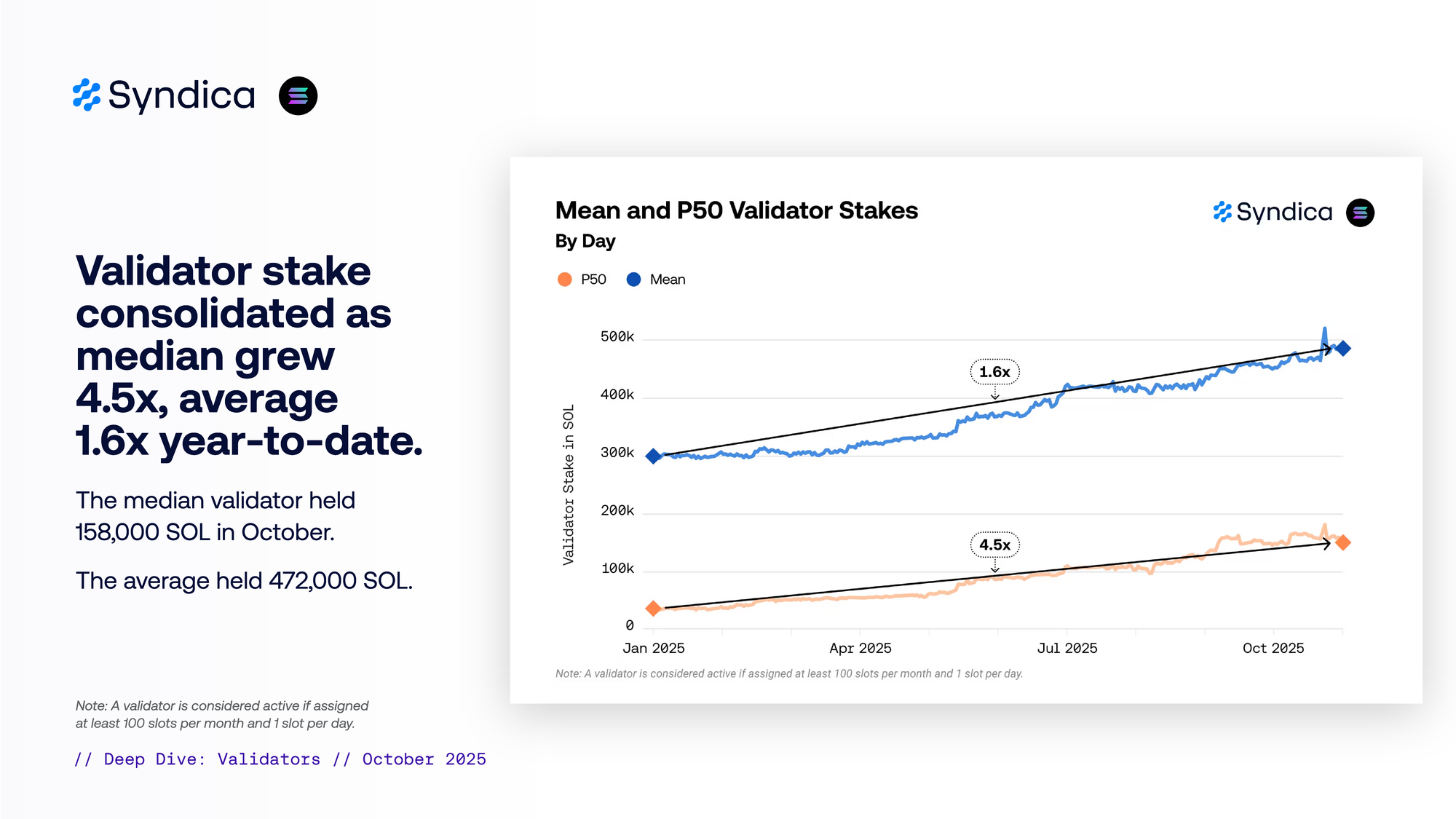 Syndica

Validator stake consolidated as median grew 4.5x, average 1.6x year-to-date.

The median validator held 158,000 SOL in October.

The average held 472,000 SOL.

Note: A validator is considered active if assigned at least 100 slots per month and 1 slot per day.

// Deep Dive: Validators // October 2025

Mean and P50 Validator Stakes
By Day

Syndica

P50 Mean

Validator Stake in SOL

500k
400k
300k
200k
100k
0

1.6x
4.5x

Jan 2025 Apr 2025 Jul 2025 Oct 2025

Note: A validator is considered active if assigned at least 100 slots per month and 1 slot per day.